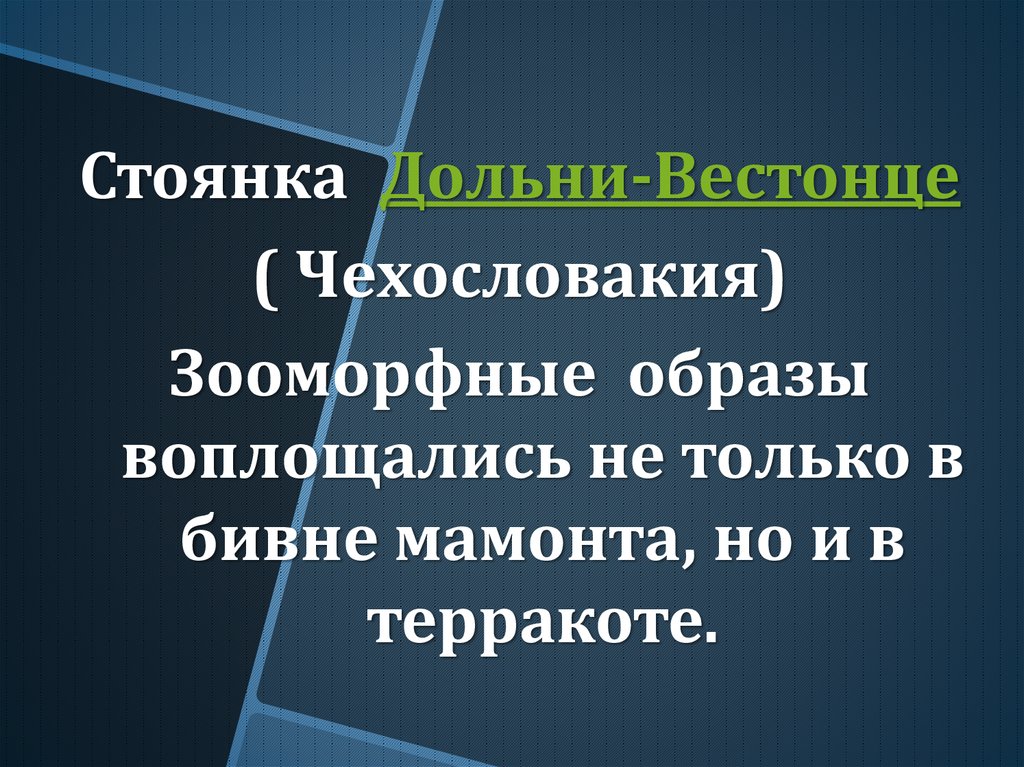 Стоянка Дольни-Вестонце

( Чехословакия)

Зооморфные образы воплощались не только в бивне мамонта, но и в терракоте.